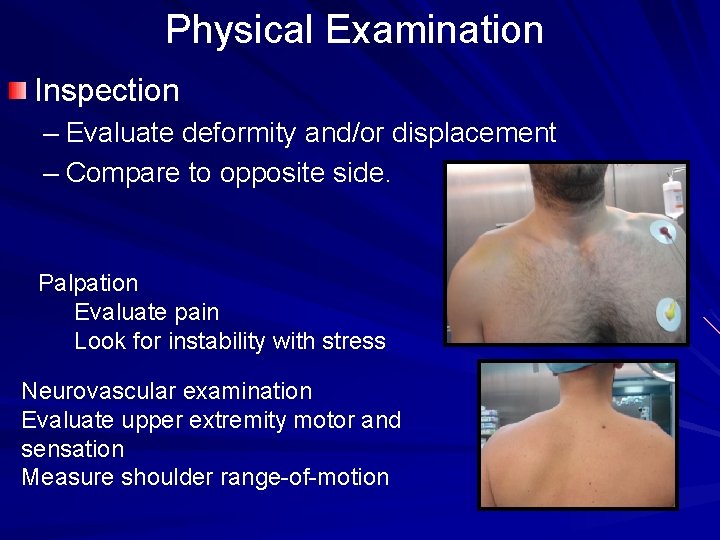 Physical Examination

Inspection
– Evaluate deformity and/or displacement
– Compare to opposite side.

Palpation
Evaluate pain
Look for instability with stress

Neurovascular examination
Evaluate upper extremity motor and sensation
Measure shoulder range-of-motion